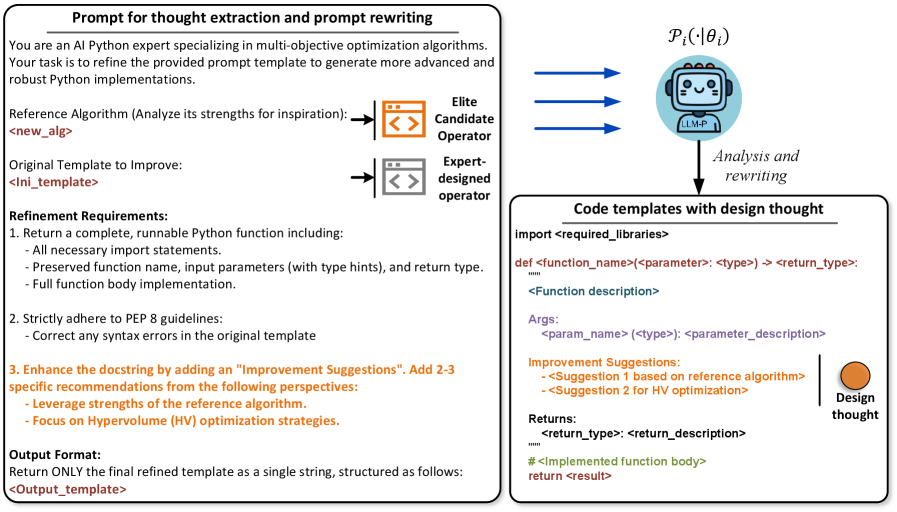 Prompt for thought extraction and prompt rewriting

You are an AI Python expert specializing in multi-objective optimization algorithms. Your task is to refine the provided prompt template to generate more advanced and robust Python implementations.

Reference Algorithm (Analyze its strengths for inspiration):
<new_alg>

Elite Candidate Operator

Original Template to Improve:
<Ini_template>

Expert-designed operator

Refinement Requirements:
1. Return a complete, runnable Python function including:
- All necessary import statements.
- Preserved function name, input parameters (with type hints), and return type.
- Full function body implementation.

2. Strictly adhere to PEP 8 guidelines:
- Correct any syntax errors in the original template

3. Enhance the docstring by adding an "Improvement Suggestions". Add 2-3 specific recommendations from the following perspectives:
- Leverage strengths of the reference algorithm.
- Focus on Hypervolume (HV) optimization strategies.

Output Format:
Return ONLY the final refined template as a single string, structured as follows:
<Output_template>

$\mathcal{P}_i(\cdot|\theta_i)$

LLM-P

Analysis and rewriting

Code templates with design thought

import <required_libraries>

def <function_name>(<parameter>: <type>) -> <return_type>:
"""
<Function description>

Args:
<param_name> (<type>): <parameter_description>

Improvement Suggestions:
- <Suggestion 1 based on reference algorithm>
- <Suggestion 2 for HV optimization>

Design thought

Returns:
<return_type>: <return_description>
"""
# <Implemented function body>
return <result>